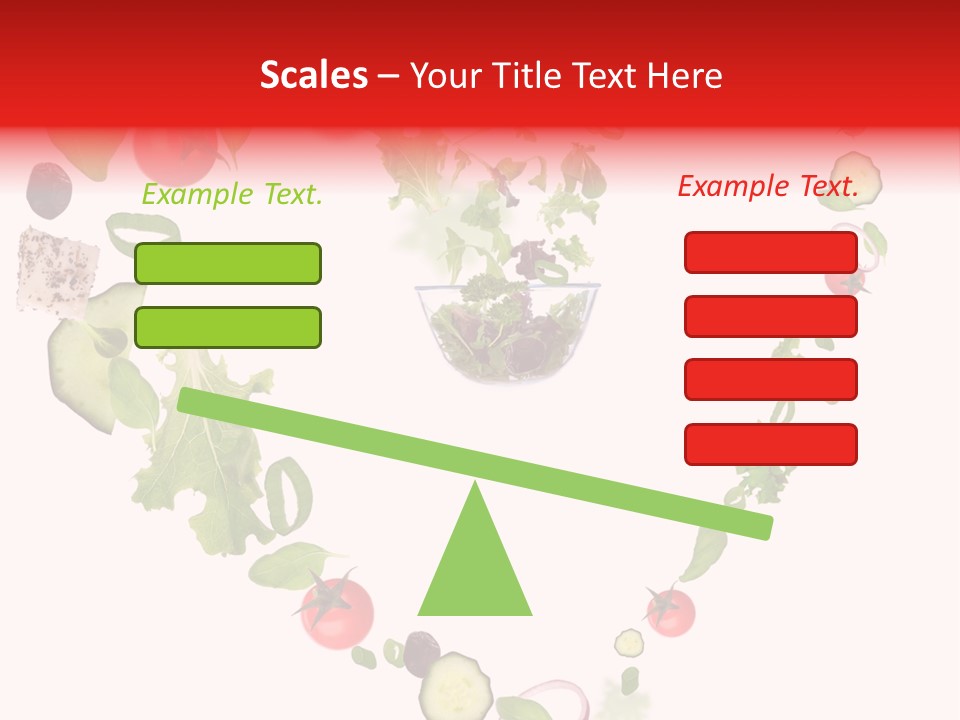 Scales – Your Title Text Here

Example Text.

Example Text.